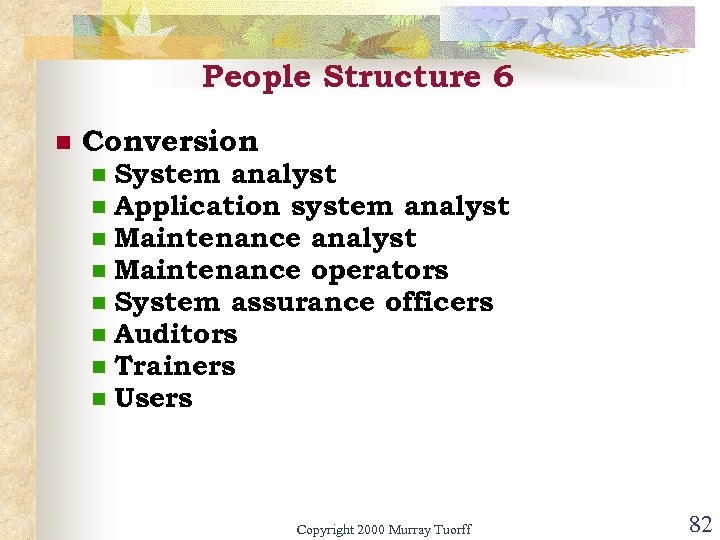 People Structure 6

- Conversion
  - System analyst
  - Application system analyst
  - Maintenance analyst
  - Maintenance operators
  - System assurance officers
  - Auditors
  - Trainers
  - Users

Copyright 2000 Murray Tuorff

82